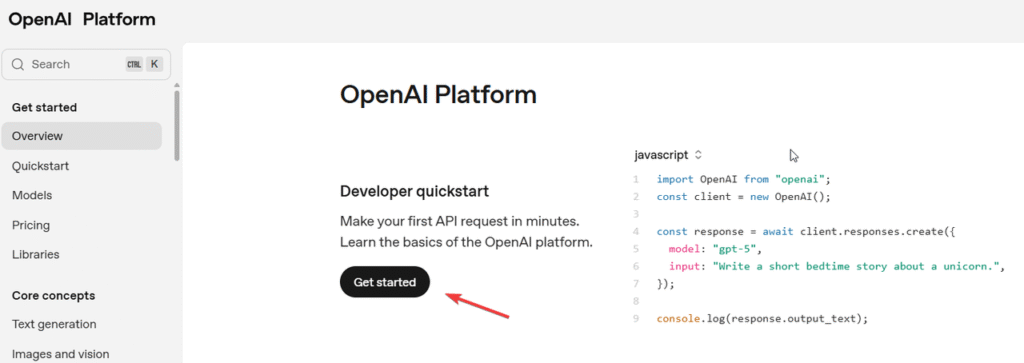 OpenAI Platform

Search CTRL K

Get started
Overview
Quickstart
Models
Pricing
Libraries

Core concepts
Text generation
Images and vision

OpenAI Platform

Developer quickstart

Make your first API request in minutes. Learn the basics of the OpenAI platform.

Get started

javascript

1 import OpenAI from "openai";
2 const client = new OpenAI();
3
4 const response = await client.responses.create({
5 model: "gpt-5",
6 input: "Write a short bedtime story about a unicorn.",
7 });
8
9 console.log(response.output_text);